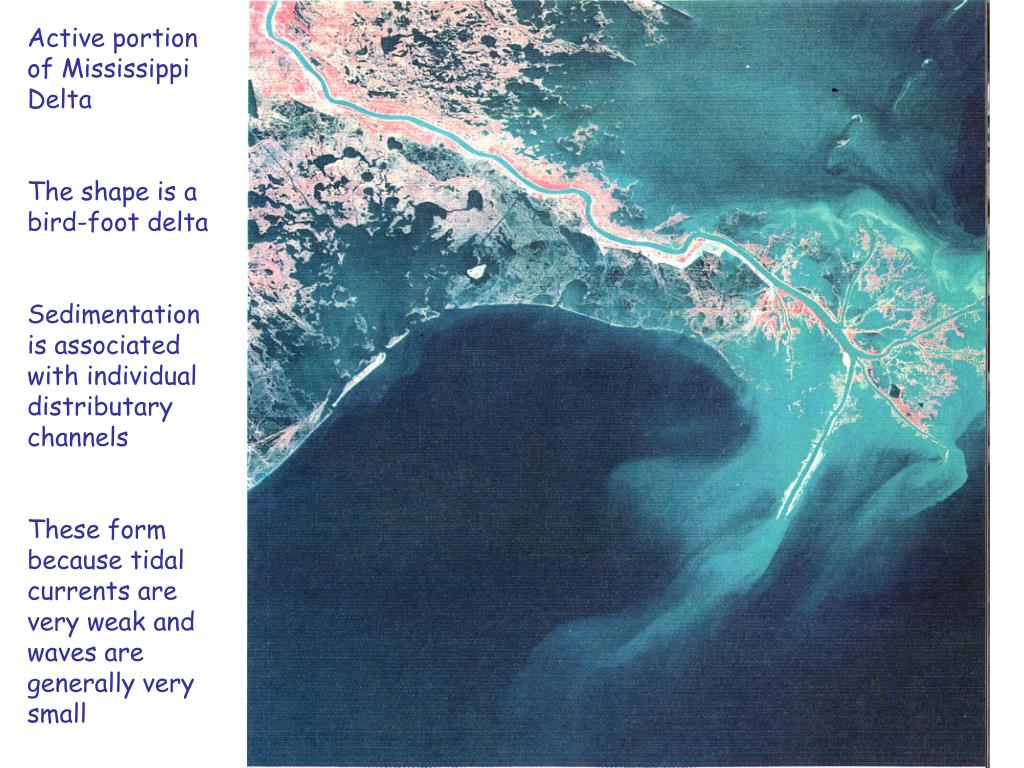 Active portion of Mississippi Delta

The shape is a bird-foot delta

Sedimentation is associated with individual distributary channels

These form because tidal currents are very weak and waves are generally very small